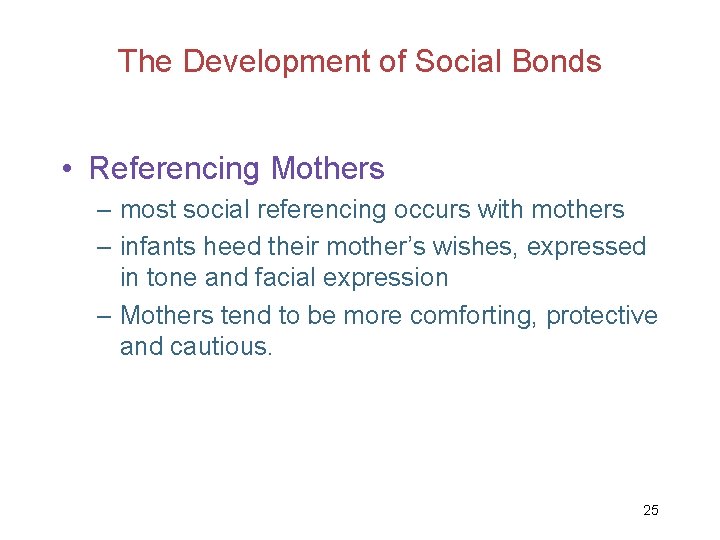 The Development of Social Bonds

• Referencing Mothers
– most social referencing occurs with mothers
– infants heed their mother’s wishes, expressed in tone and facial expression
– Mothers tend to be more comforting, protective and cautious.

25